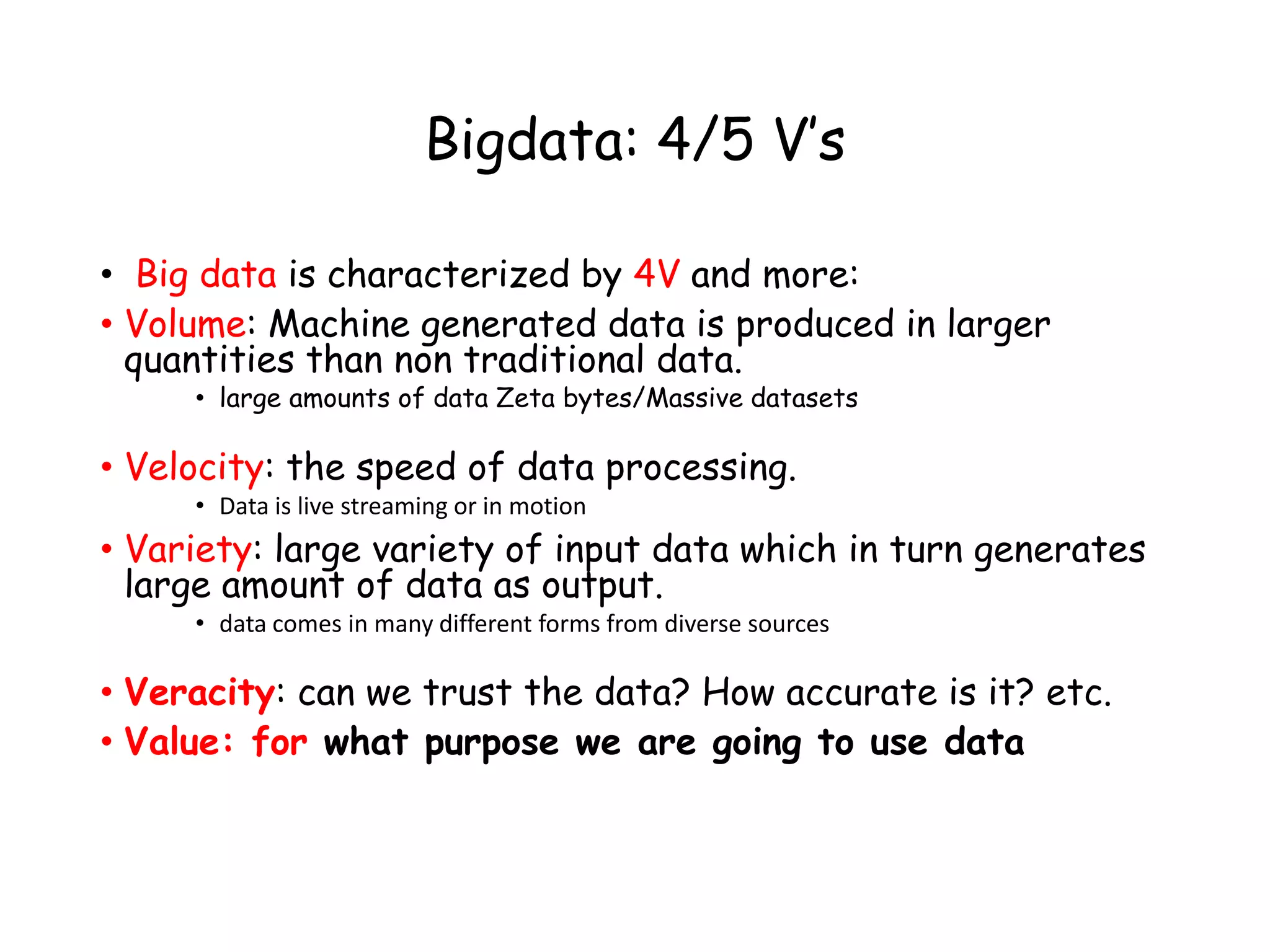 Bigdata: 4/5 V's

• Big data is characterized by 4V and more:
• Volume: Machine generated data is produced in larger quantities than non traditional data.
  • large amounts of data Zeta bytes/Massive datasets

• Velocity: the speed of data processing.
  • Data is live streaming or in motion
• Variety: large variety of input data which in turn generates large amount of data as output.
  • data comes in many different forms from diverse sources

• Veracity: can we trust the data? How accurate is it? etc.
• Value: for what purpose we are going to use data